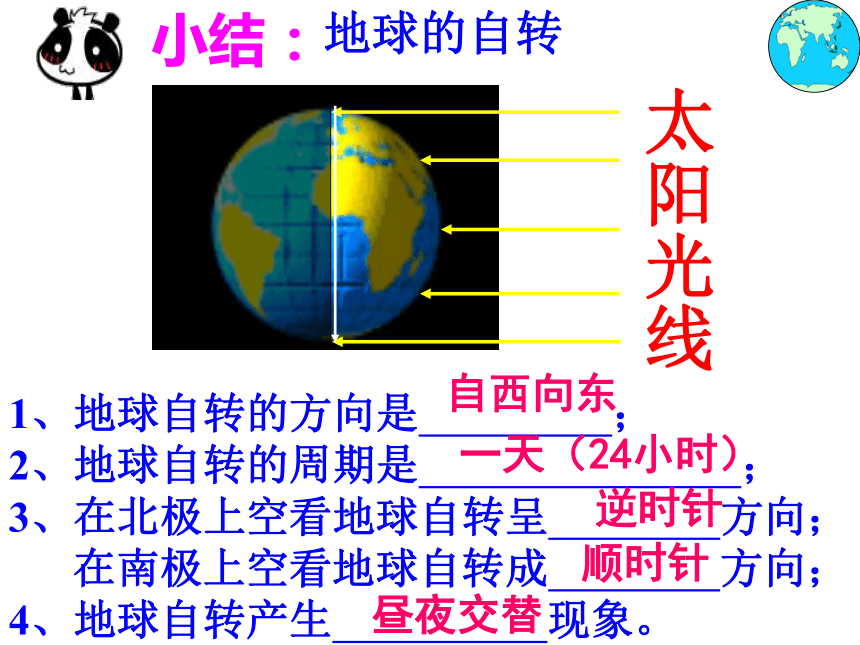 小结：地球的自转

太阳光线

1、地球自转的方向是 自西向东；
2、地球自转的周期是 一天（24小时）；
3、在北极上空看地球自转呈 逆时针 方向；
在南极上空看地球自转成 顺时针 方向；
4、地球自转产生 昼夜交替 现象。